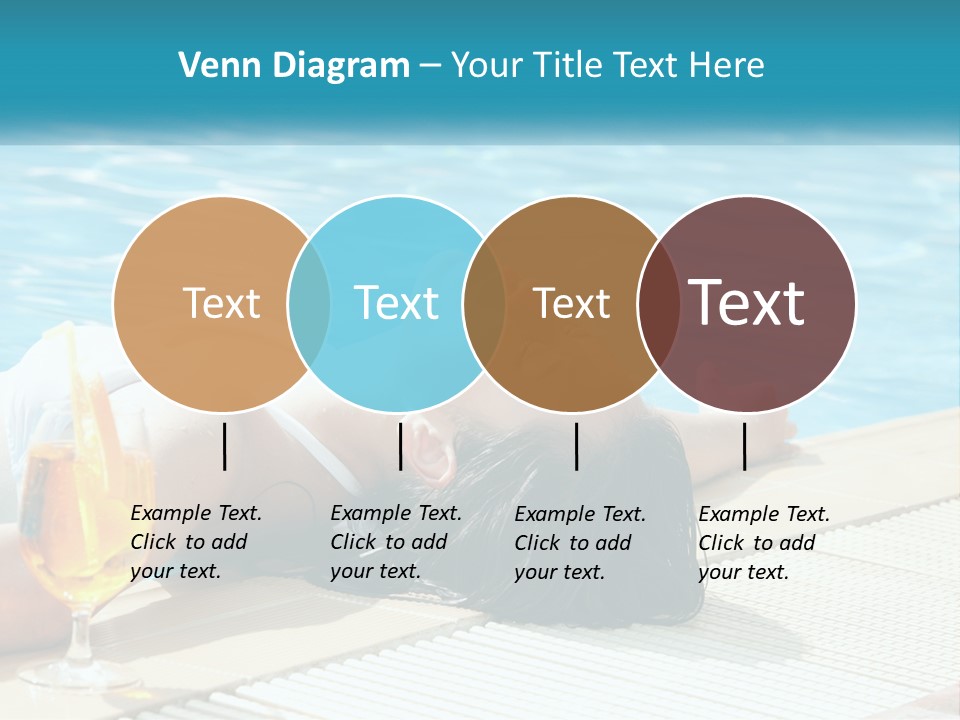 Venn Diagram – Your Title Text Here

Text

Text

Text

Text

Example Text. Click to add your text.

Example Text. Click to add your text.

Example Text. Click to add your text.

Example Text. Click to add your text.